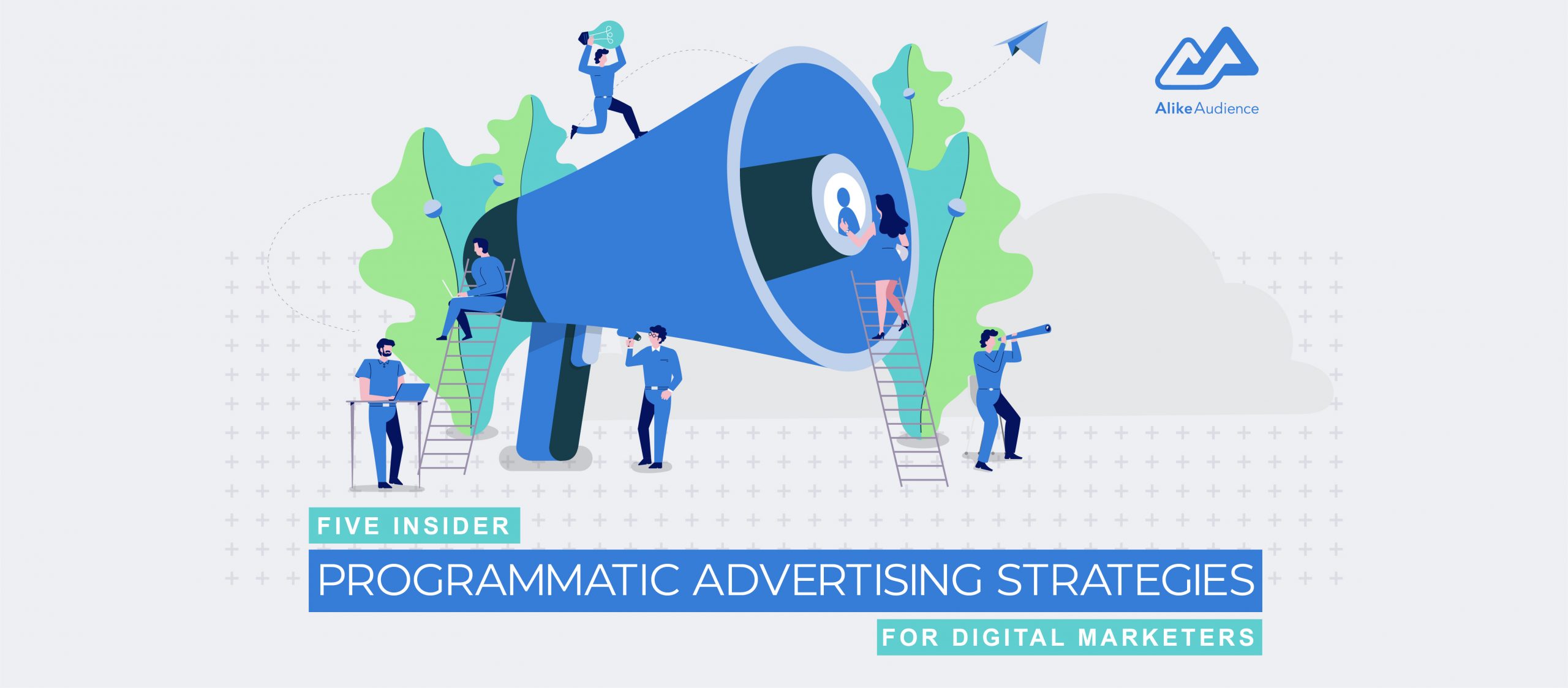 AlikeAudience

FIVE INSIDER

PROGRAMMATIC ADVERTISING STRATEGIES

FOR DIGITAL MARKETERS